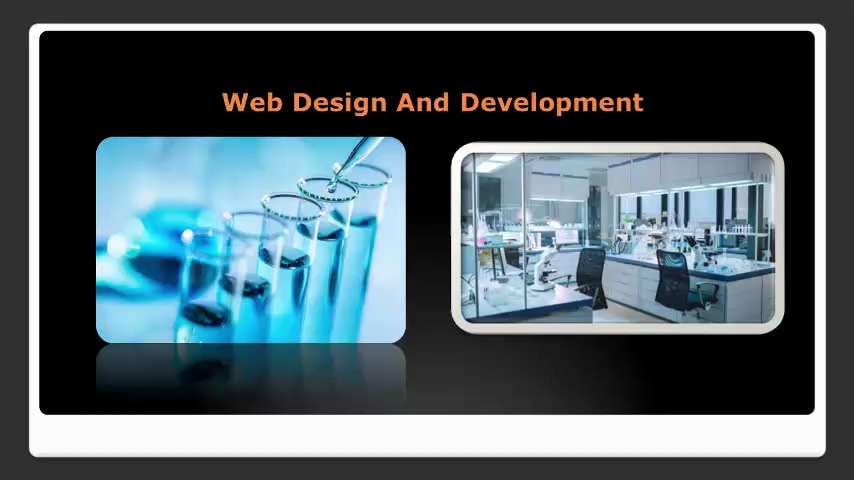 Web Design And Development